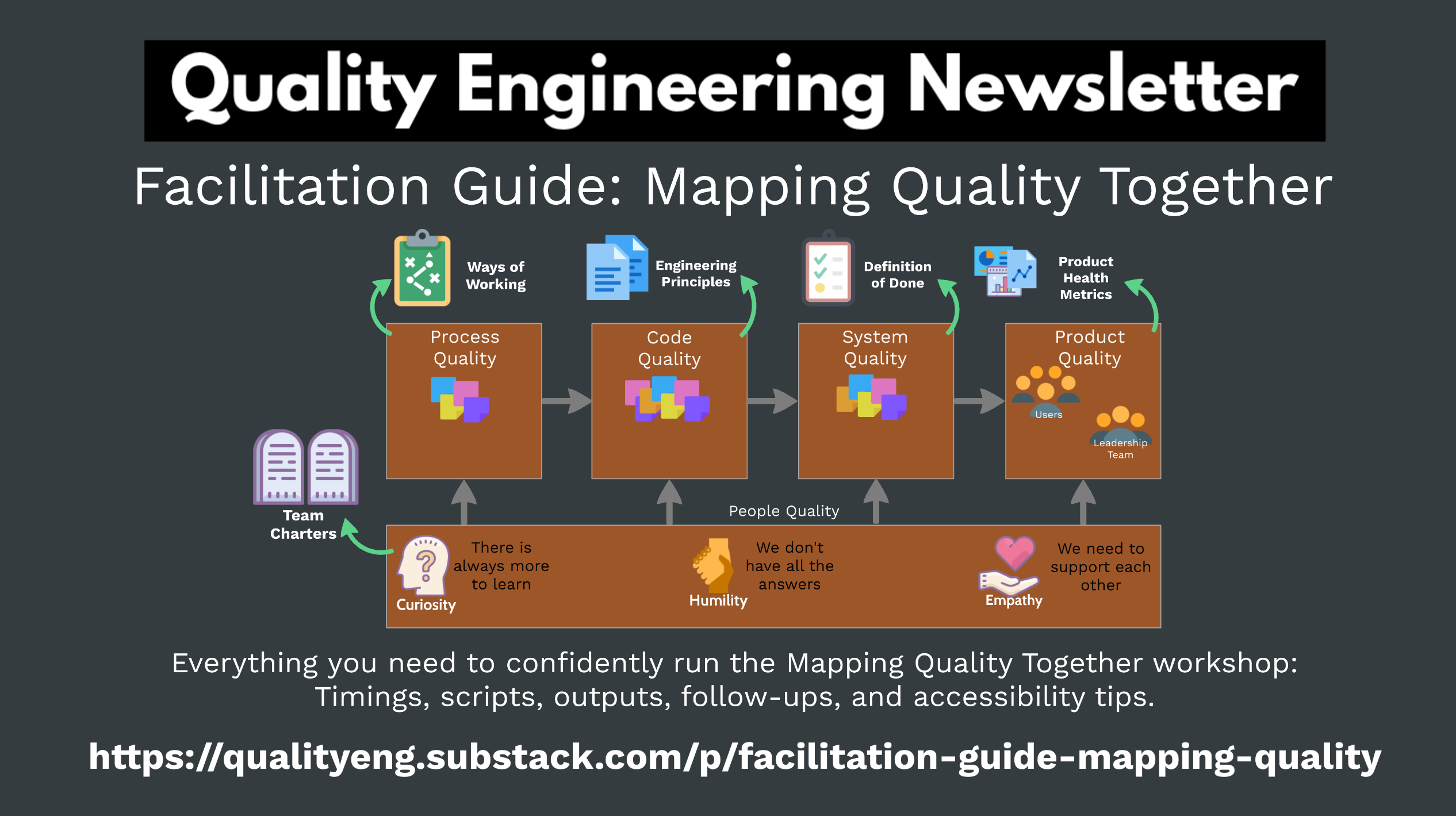 Quality Engineering Newsletter

Facilitation Guide: Mapping Quality Together

Ways of Working

Engineering Principles

Definition of Done

Product Health Metrics

Process Quality

Code Quality

System Quality

Product Quality

Users

Leadership Team

Team Charters

People Quality

There is always more to learn

Curiosity

We don't have all the answers

Humility

We need to support each other

Empathy

Everything you need to confidently run the Mapping Quality Together workshop: Timings, scripts, outputs, follow-ups, and accessibility tips.

https://qualityeng.substack.com/p/facilitation-guide-mapping-quality